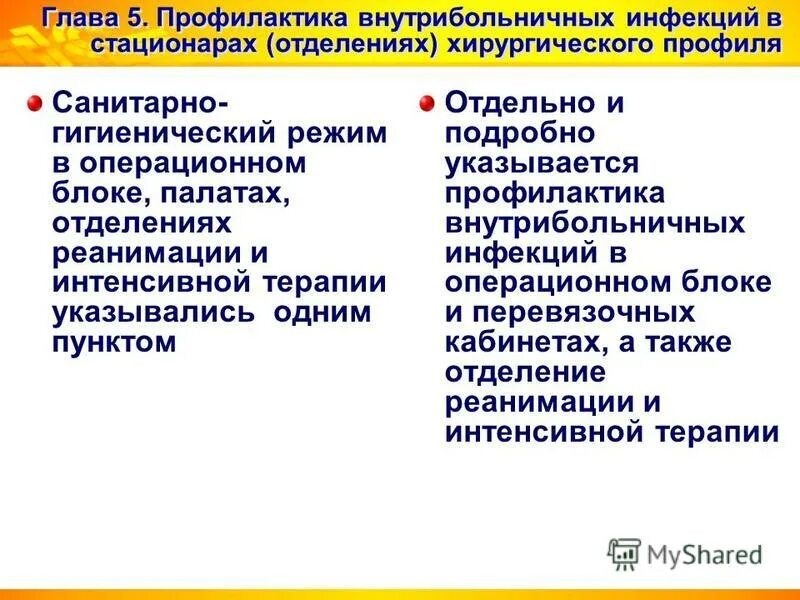 Глава 5. Профилактика внутрибольничных инфекций в стационарах (отделениях) хирургического профиля

Санитарно-гигиенический режим в операционном блоке, палатах, отделениях реанимации и интенсивной терапии указывались одним пунктом

Отдельно и подробно указывается профилактика внутрибольничных инфекций в операционном блоке и перевязочных кабинетах, а также отделение реанимации и интенсивной терапии

MyShared